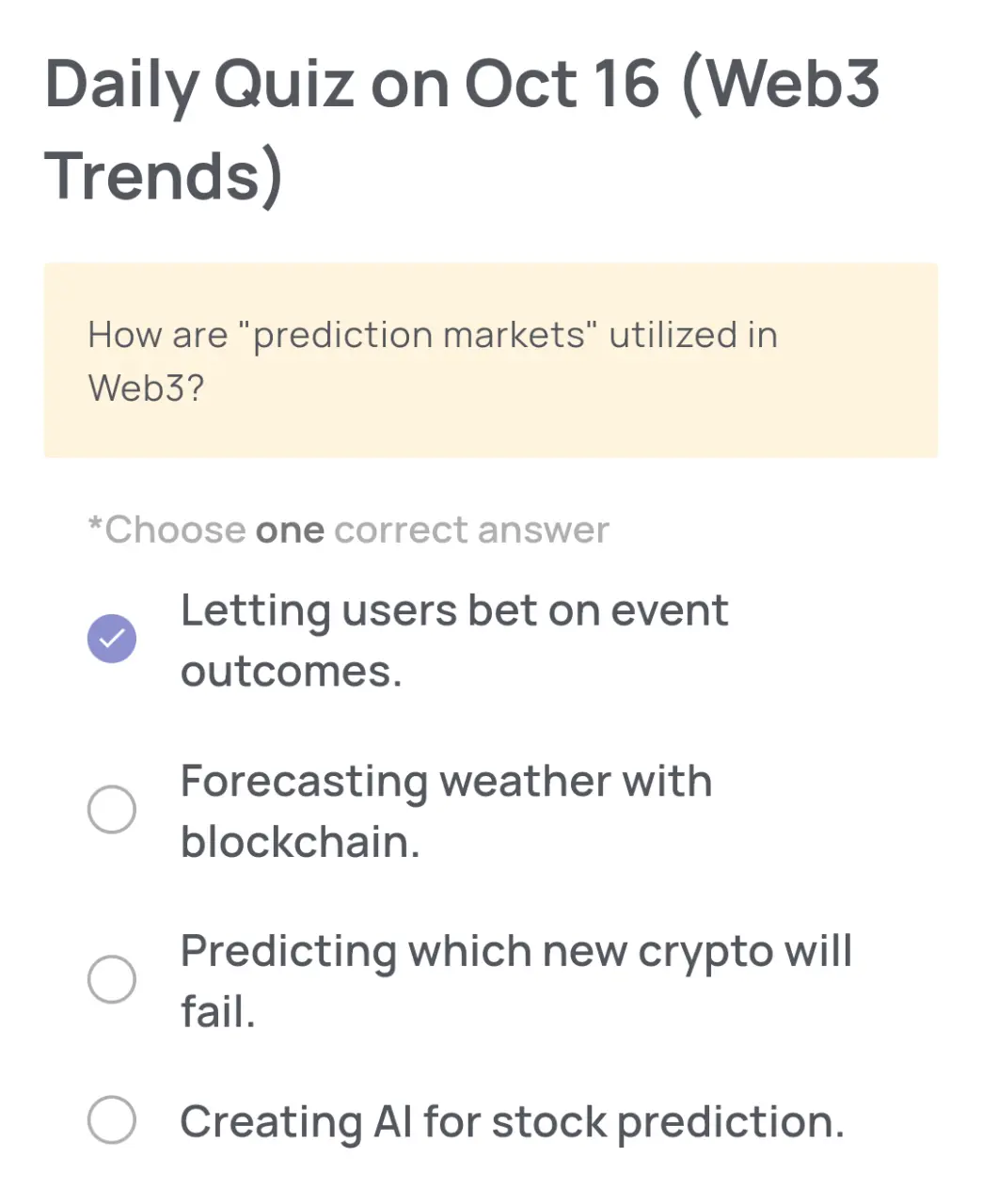 Daily Quiz on Oct 16 (Web3 Trends)

How are "prediction markets" utilized in Web3?

*Choose one correct answer

Letting users bet on event outcomes.

Forecasting weather with blockchain.

Predicting which new crypto will fail.

Creating AI for stock prediction.